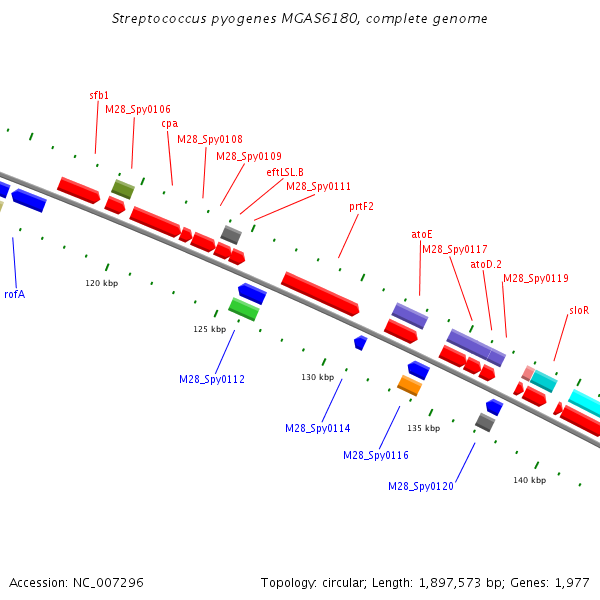 Streptococcus pyogenes MGAS6180, complete genome

sfb1
M28_Spy0106
cpa
M28_Spy0108
M28_Spy0109
eftLSL.B
M28_Spy0111
prtF2
atoE
M28_Spy0117
atoD.2
M28_Spy0119
sloR

rofA
120 kbp
125 kbp
M28_Spy0112
130 kbp
M28_Spy0114
135 kbp
M28_Spy0116
M28_Spy0120
140 kbp

Accession: NC_007296

Topology: circular; Length: 1,897,573 bp; Genes: 1,977